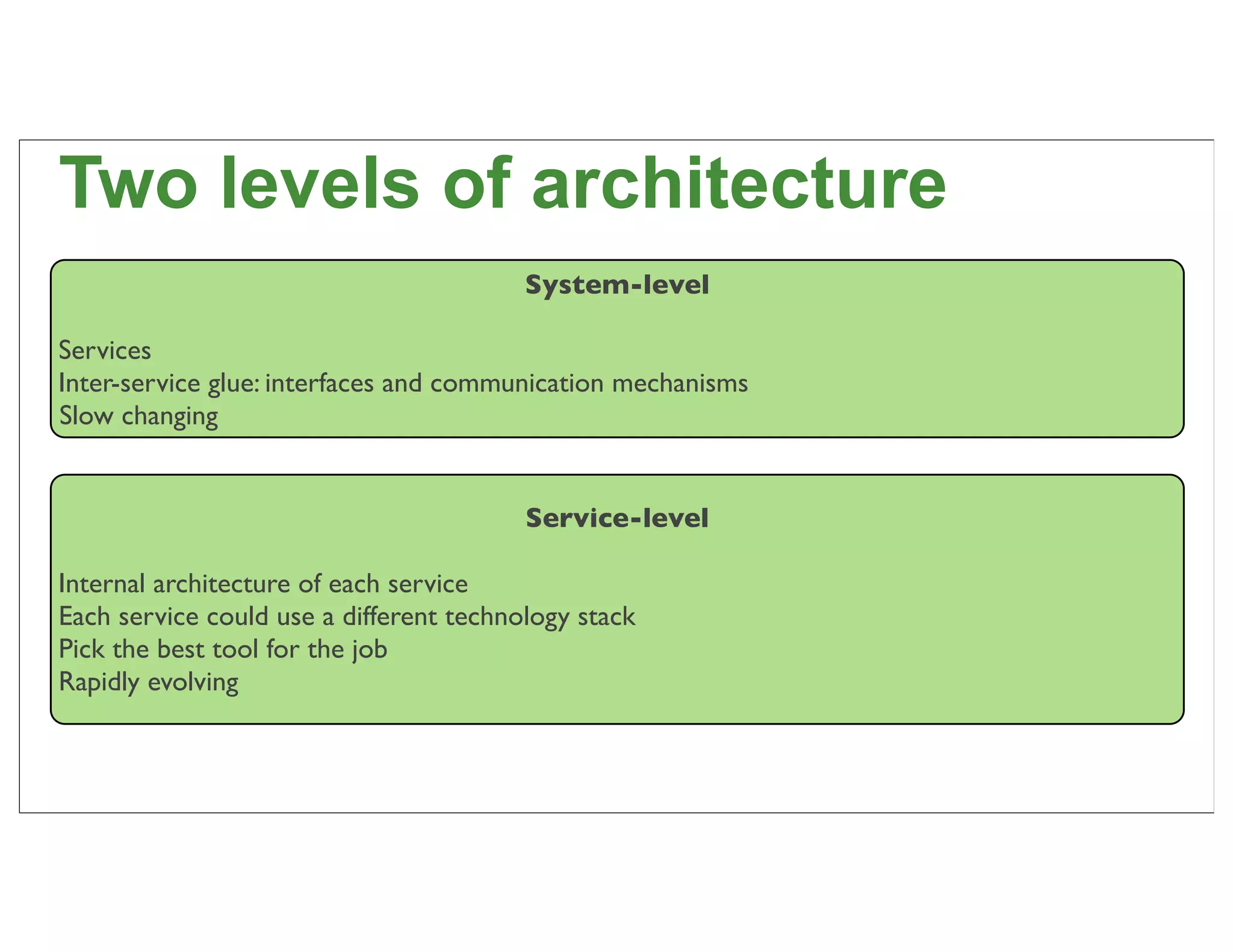 Two levels of architecture

System-level

Services
Inter-service glue: interfaces and communication mechanisms
Slow changing

Service-level

Internal architecture of each service
Each service could use a different technology stack
Pick the best tool for the job
Rapidly evolving